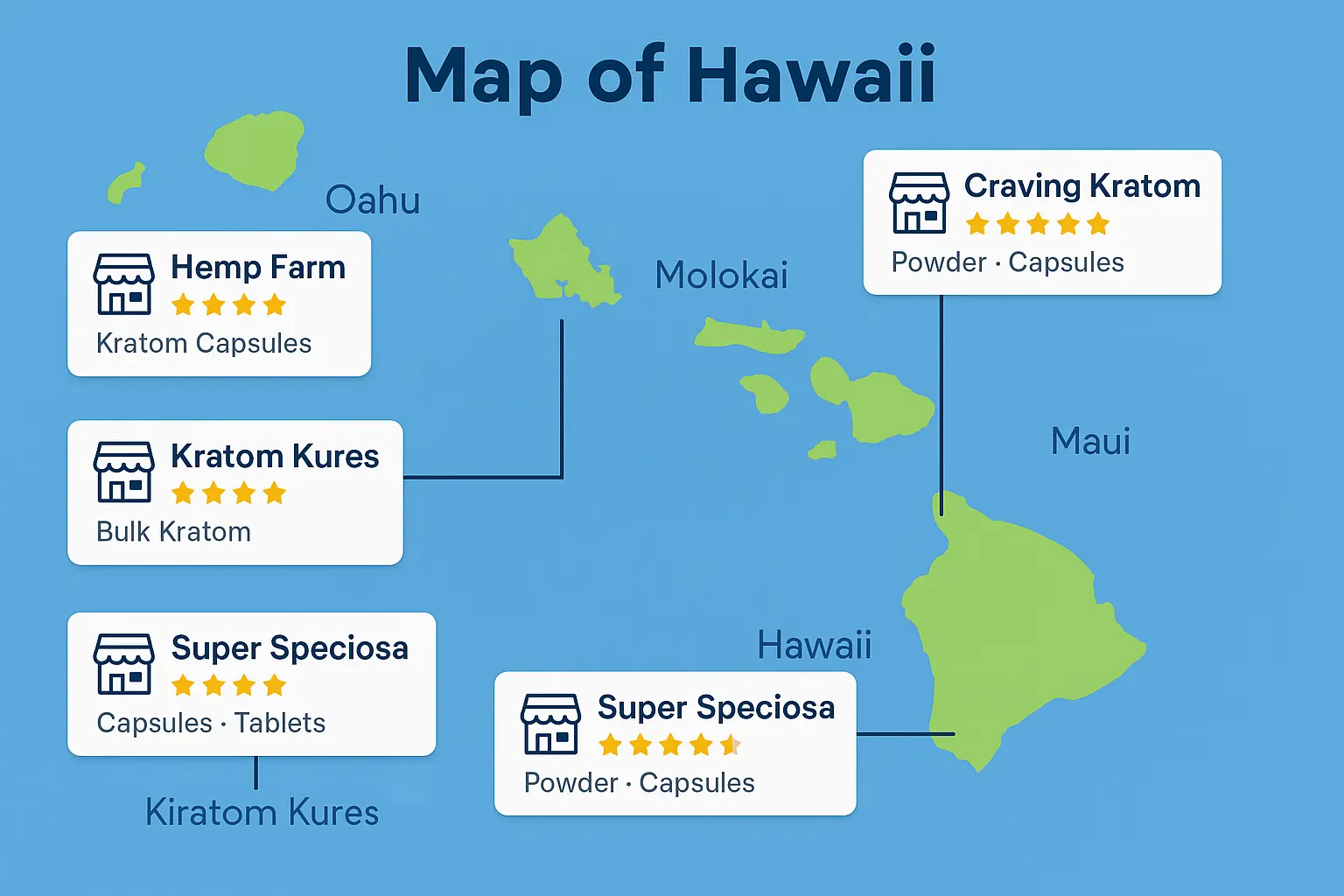 Map of Hawaii

Oahu

Hemp Farm

Kratom Capsules

Molokai

Craving Kratom

Powder · Capsules

Kratom Kures

Bulk Kratom

Maui

Super Speciosa

Capsules · Tablets

Kiratom Kures

Hawaii

Super Speciosa

Powder · Capsules